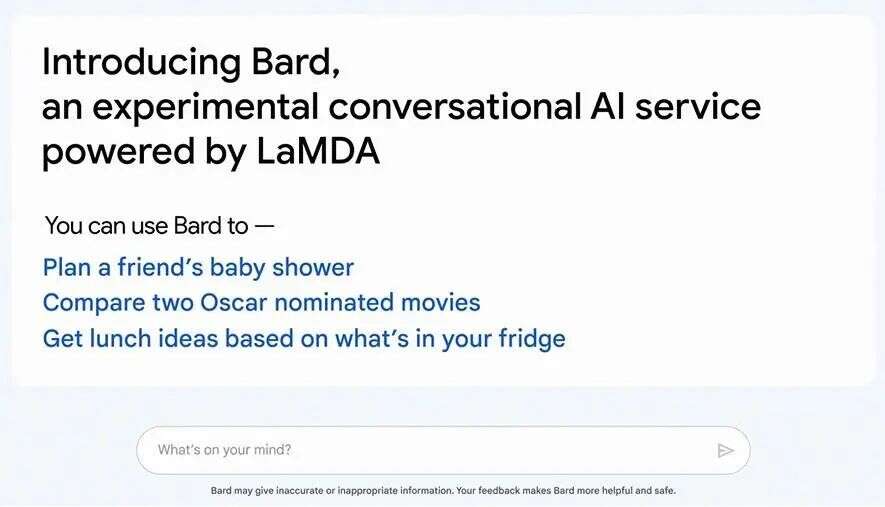 Introducing Bard,
an experimental conversational AI service powered by LaMDA

You can use Bard to —

Plan a friend's baby shower
Compare two Oscar nominated movies
Get lunch ideas based on what's in your fridge

What's on your mind?

Bard may give inaccurate or inappropriate information. Your feedback makes Bard more helpful and safe.